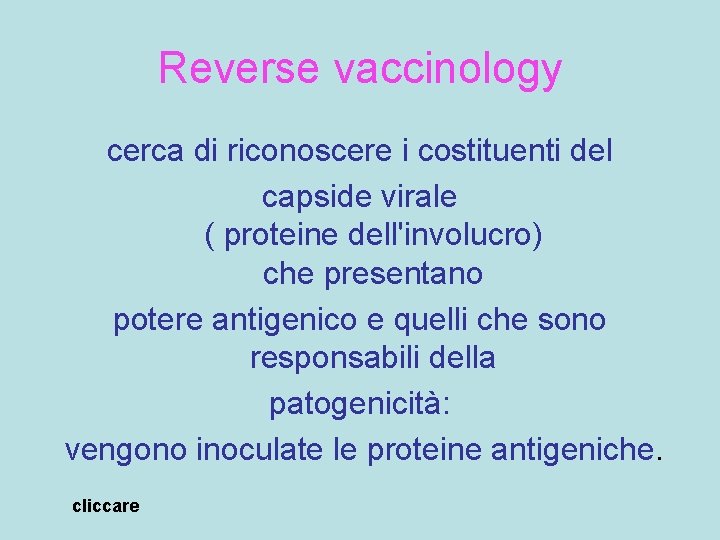 Reverse vaccinology

cerca di riconoscere i costituenti del

capside virale
( proteine dell'involucro)
che presentano

potere antigenico e quelli che sono responsabili della

patogenicità:

vengono inoculate le proteine antigeniche.

cliccare